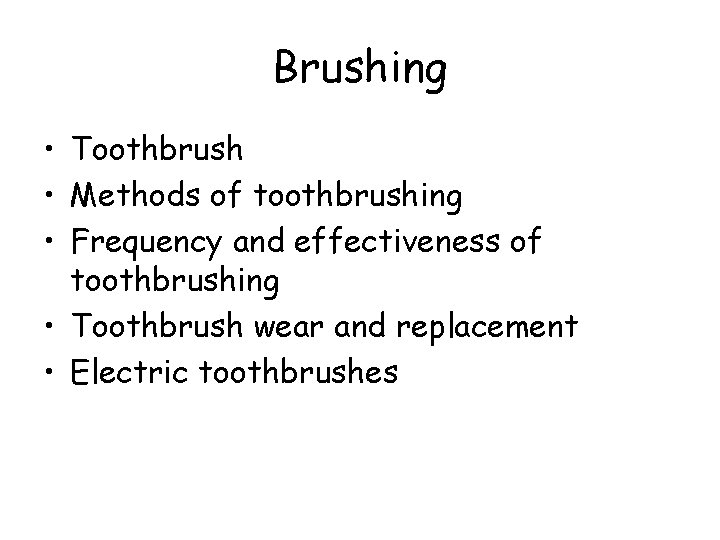 Brushing

• Toothbrush
• Methods of toothbrushing
• Frequency and effectiveness of toothbrushing
• Toothbrush wear and replacement
• Electric toothbrushes